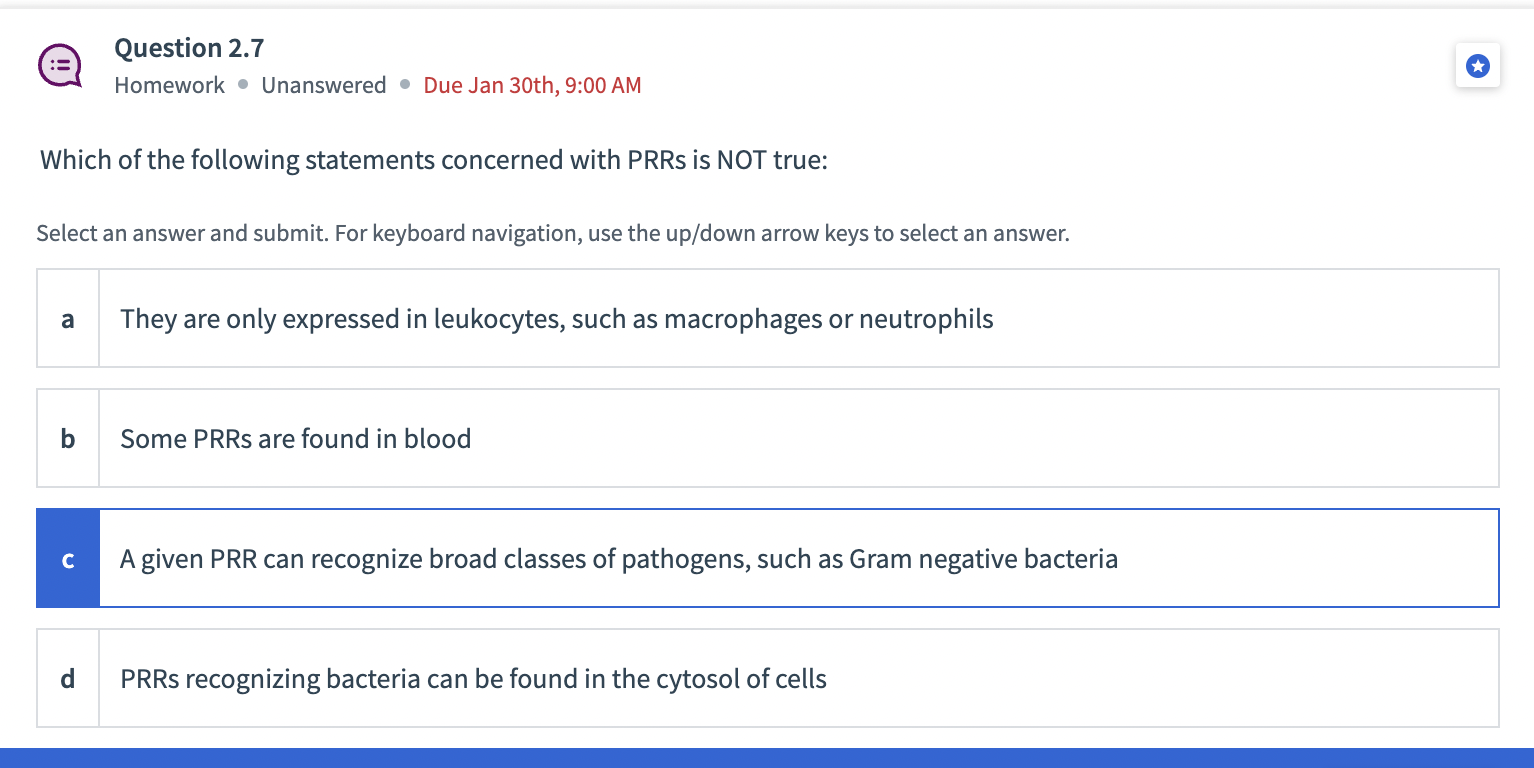 Question 2.7
Homework • Unanswered • Due Jan 30th, 9:00 AM

Which of the following statements concerned with PRRs is NOT true:

Select an answer and submit. For keyboard navigation, use the up/down arrow keys to select an answer.

a They are only expressed in leukocytes, such as macrophages or neutrophils

b Some PRRs are found in blood

c A given PRR can recognize broad classes of pathogens, such as Gram negative bacteria

d PRRs recognizing bacteria can be found in the cytosol of cells